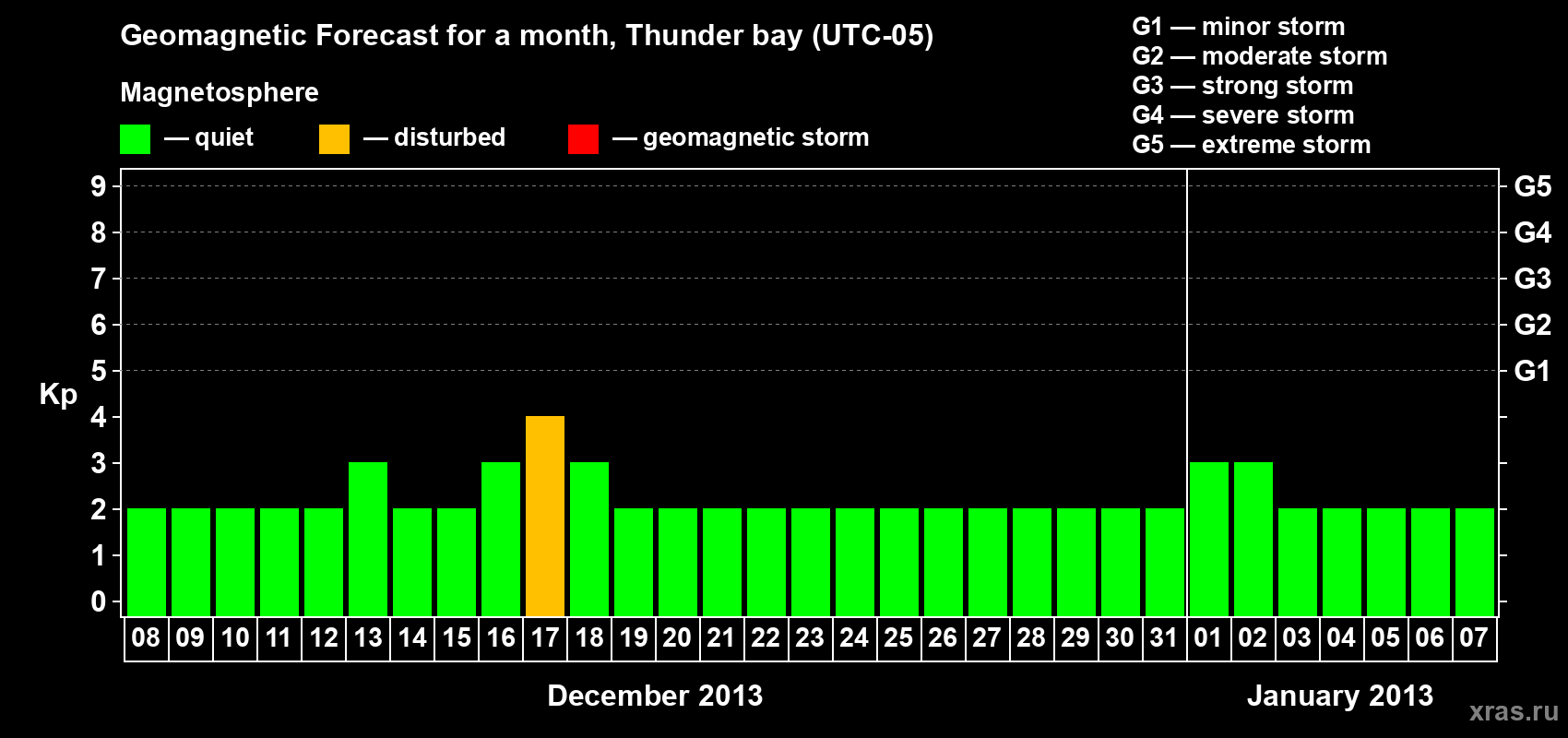 Geomagnetic Forecast for a month, Thunder bay (UTC-05)

Magnetosphere

— quiet — disturbed — geomagnetic storm

G1 — minor storm
G2 — moderate storm
G3 — strong storm
G4 — severe storm
G5 — extreme storm

Kp

9
8
7
6
5
4
3
2
1
0

G5
G4
G3
G2
G1

08 09 10 11 12 13 14 15 16 17 18 19 20 21 22 23 24 25 26 27 28 29 30 31 01 02 03 04 05 06 07

December 2013

January 2013

xras.ru